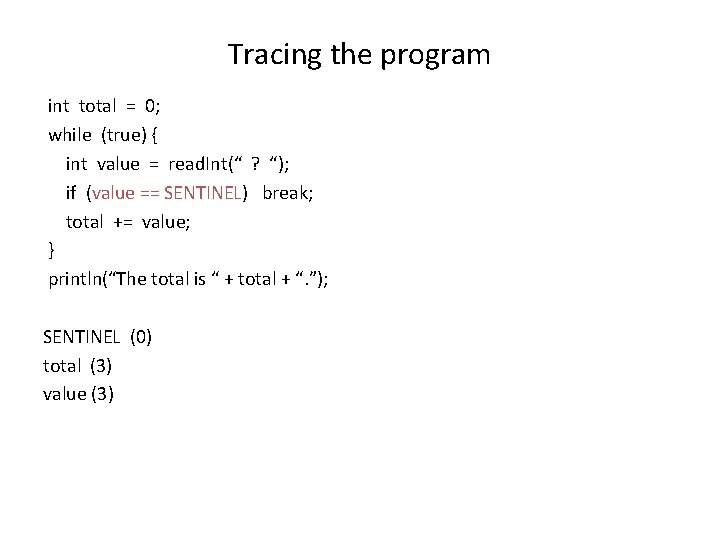 Tracing the program

int total = 0;
while (true) {
int value = readInt(“ ? “);
if (value == SENTINEL) break;
total += value;
}
println(“The total is “ + total + “.”);

SENTINEL (0)
total (3)
value (3)